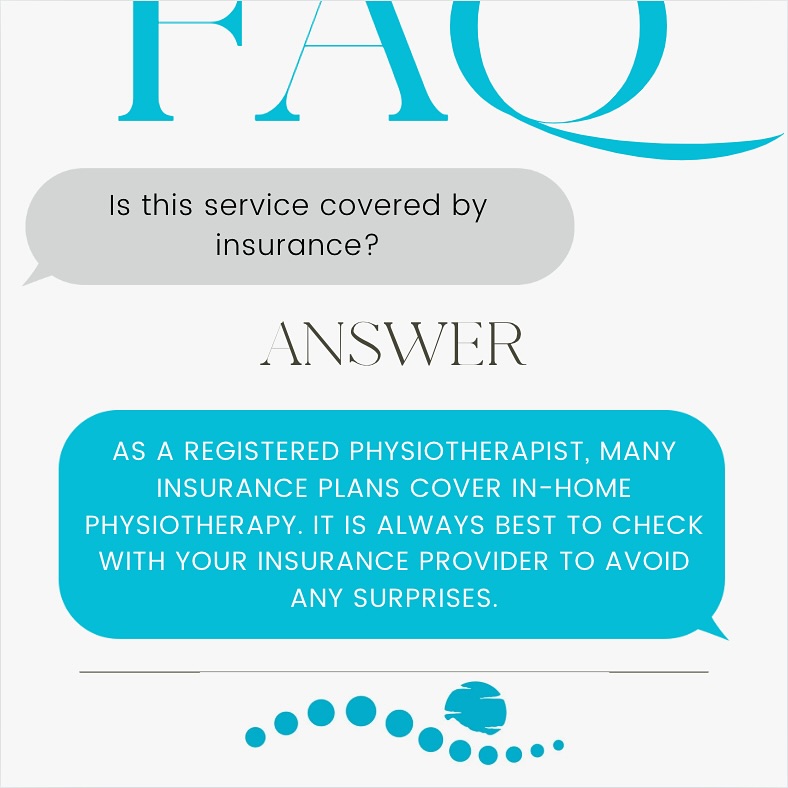 FAQ

Is this service covered by insurance?

ANSWER

AS A REGISTERED PHYSIOTHERAPIST, MANY INSURANCE PLANS COVER IN-HOME PHYSIOTHERAPY. IT IS ALWAYS BEST TO CHECK WITH YOUR INSURANCE PROVIDER TO AVOID ANY SURPRISES.